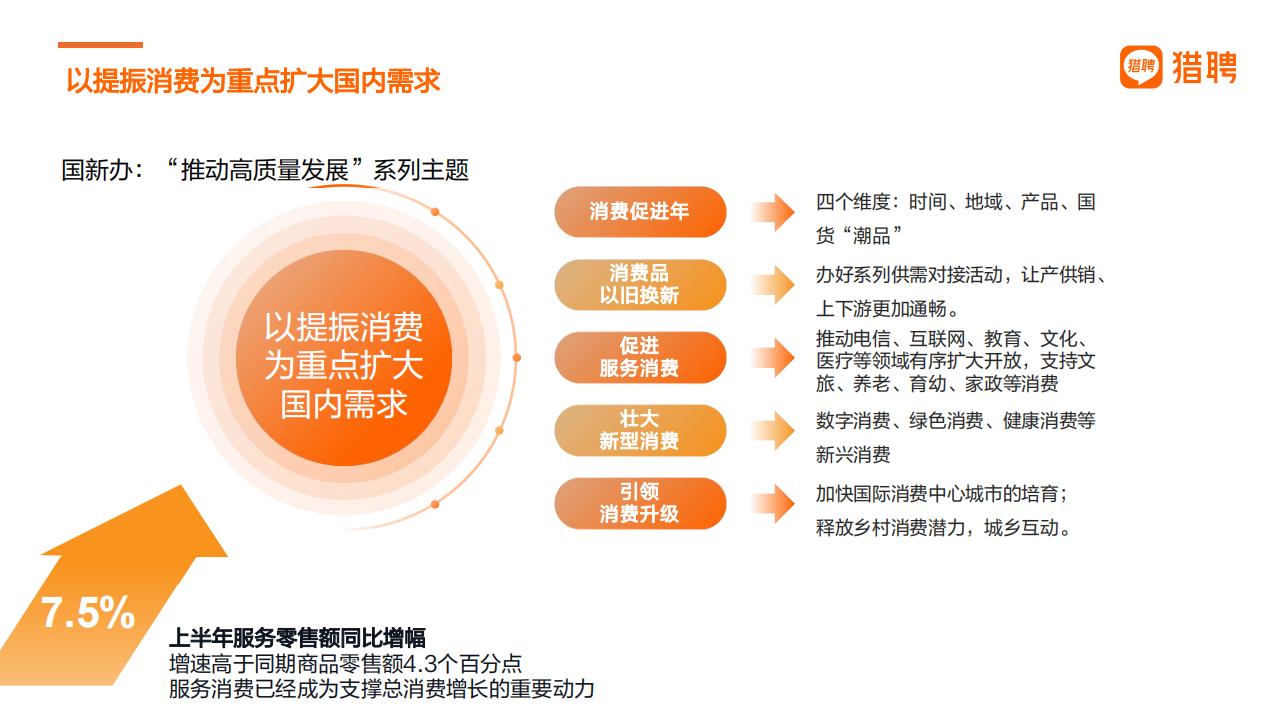 以提振消费为重点扩大国内需求

猎聘 猎聘

国新办：“推动高质量发展”系列主题

以提振消费为重点扩大国内需求

消费促进年
四个维度：时间、地域、产品、国货“潮品”

消费品以旧换新
办好系列供需对接活动，让产供销、上下游更加通畅。

促进服务消费
推动电信、互联网、教育、文化、医疗等领域有序扩大开放，支持文旅、养老、育幼、家政等消费

壮大新型消费
数字消费、绿色消费、健康消费等新兴消费

引领消费升级
加快国际消费中心城市的培育；释放乡村消费潜力，城乡互动。

7.5%

上半年服务零售额同比增幅
增速高于同期商品零售额4.3个百分点
服务消费已经成为支撑总消费增长的重要动力